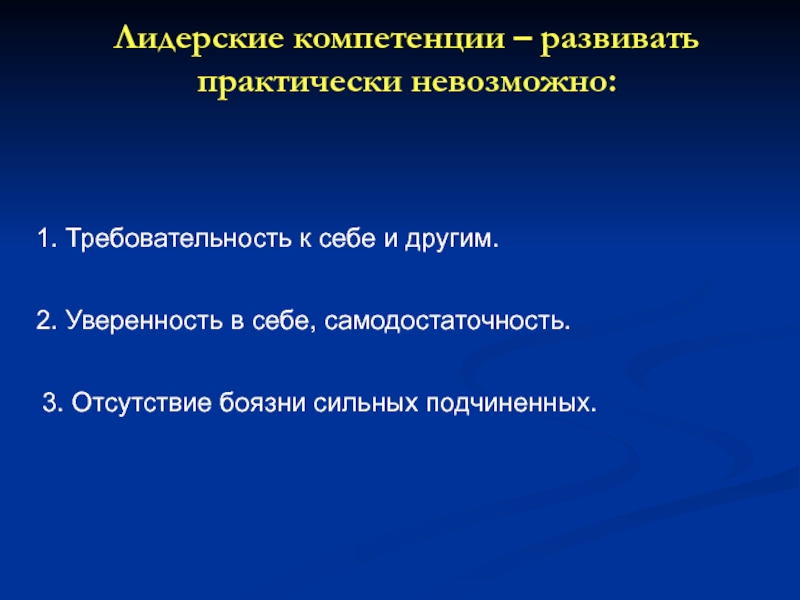 Лидерские компетенции – развивать практически невозможно:

1. Требовательность к себе и другим.

2. Уверенность в себе, самодостаточность.

3. Отсутствие боязни сильных подчиненных.